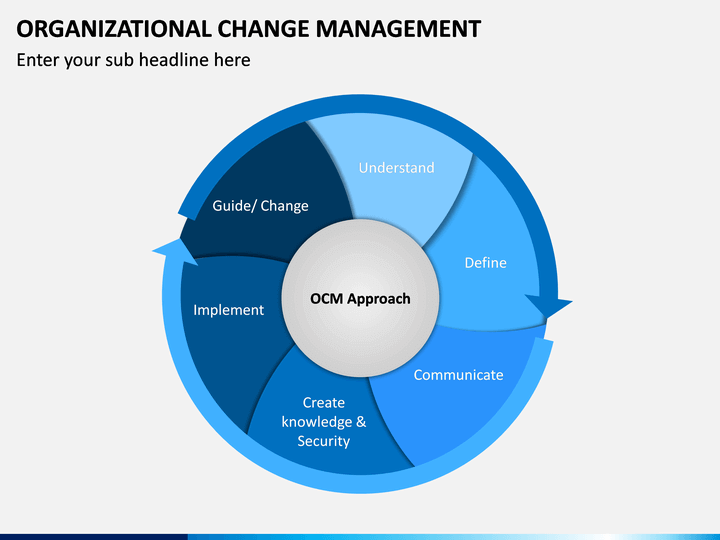 ORGANIZATIONAL CHANGE MANAGEMENT

Enter your sub headline here

Understand

Define

Communicate

Create knowledge & Security

Implement

Guide/ Change

OCM Approach